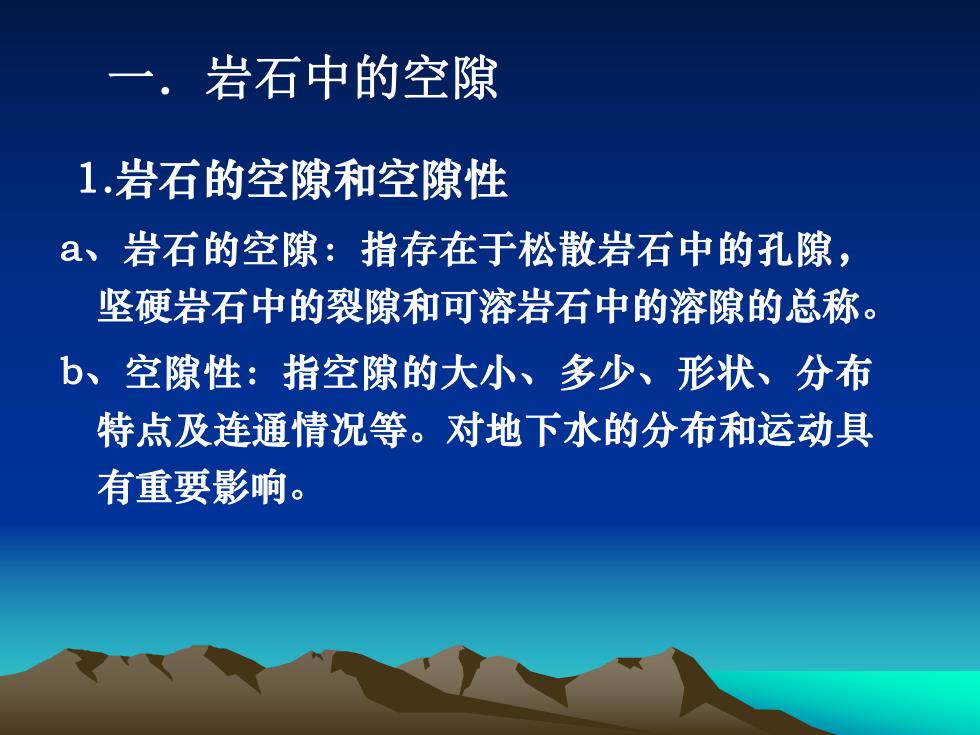 一．岩石中的空隙

1.岩石的空隙和空隙性

a、岩石的空隙：指存在于松散岩石中的孔隙，坚硬岩石中的裂隙和可溶岩石中的溶隙的总称。

b、空隙性：指空隙的大小、多少、形状、分布特点及连通情况等。对地下水的分布和运动具有重要影响。